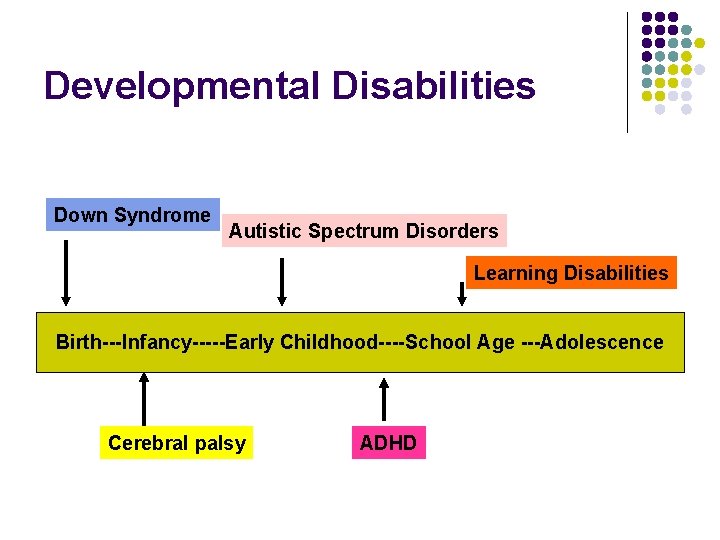 Developmental Disabilities

Down Syndrome

Autistic Spectrum Disorders

Learning Disabilities

Birth---Infancy-----Early Childhood----School Age ---Adolescence

Cerebral palsy

ADHD